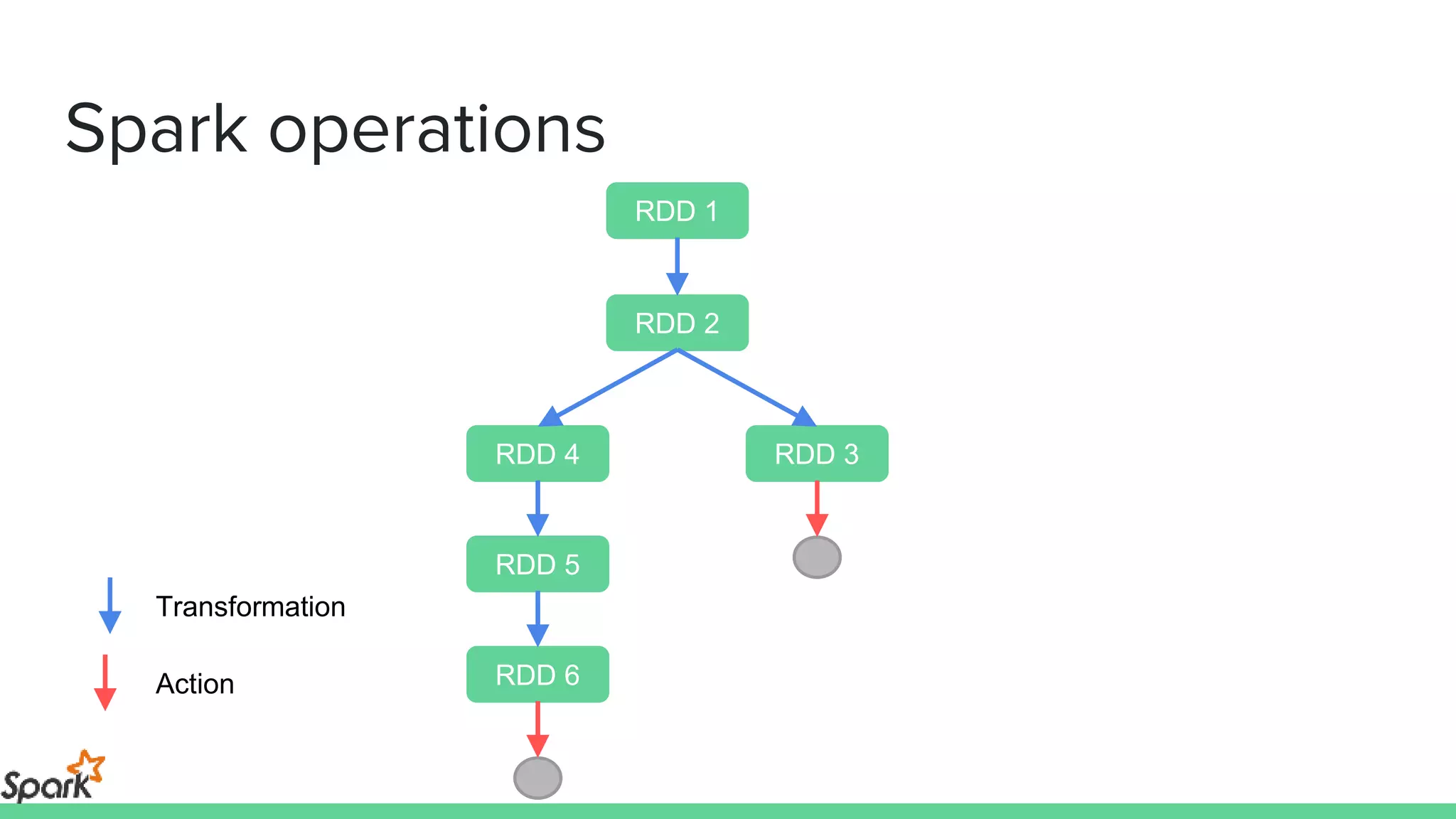 Spark operations

RDD 1

RDD 2

RDD 4

RDD 3

RDD 5

RDD 6

Transformation

Action

Spark